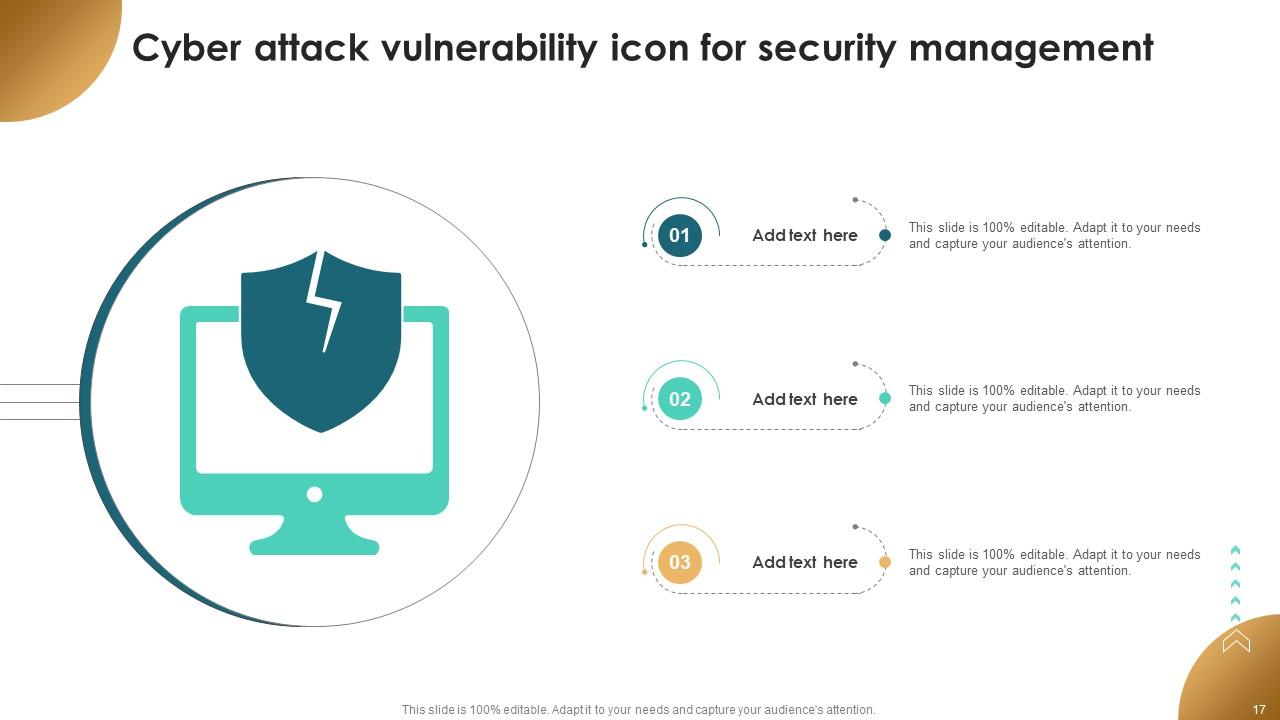 Cyber attack vulnerability icon for security management

01

Add text here

This slide is 100% editable. Adapt it to your needs and capture your audience's attention.

02

Add text here

This slide is 100% editable. Adapt it to your needs and capture your audience's attention.

03

Add text here

This slide is 100% editable. Adapt it to your needs and capture your audience's attention.

This slide is 100% editable. Adapt it to your needs and capture your audience's attention.

17